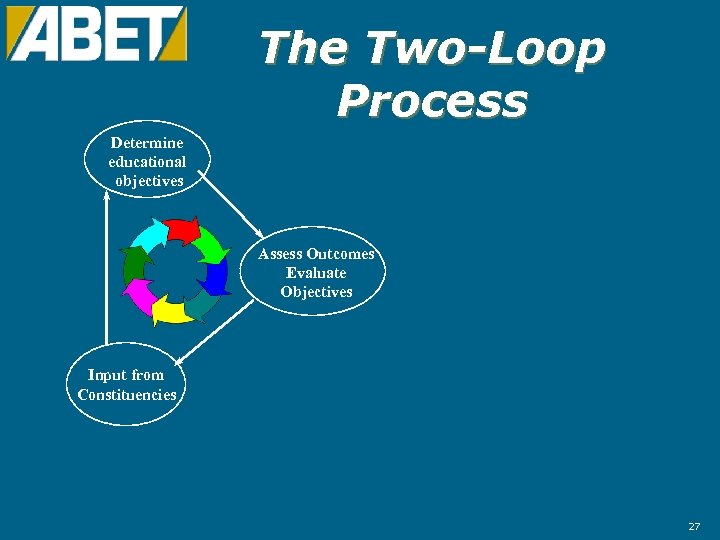 ABET

The Two-Loop Process

Determine educational objectives

Assess Outcomes Evaluate Objectives

Input from Constituencies

27